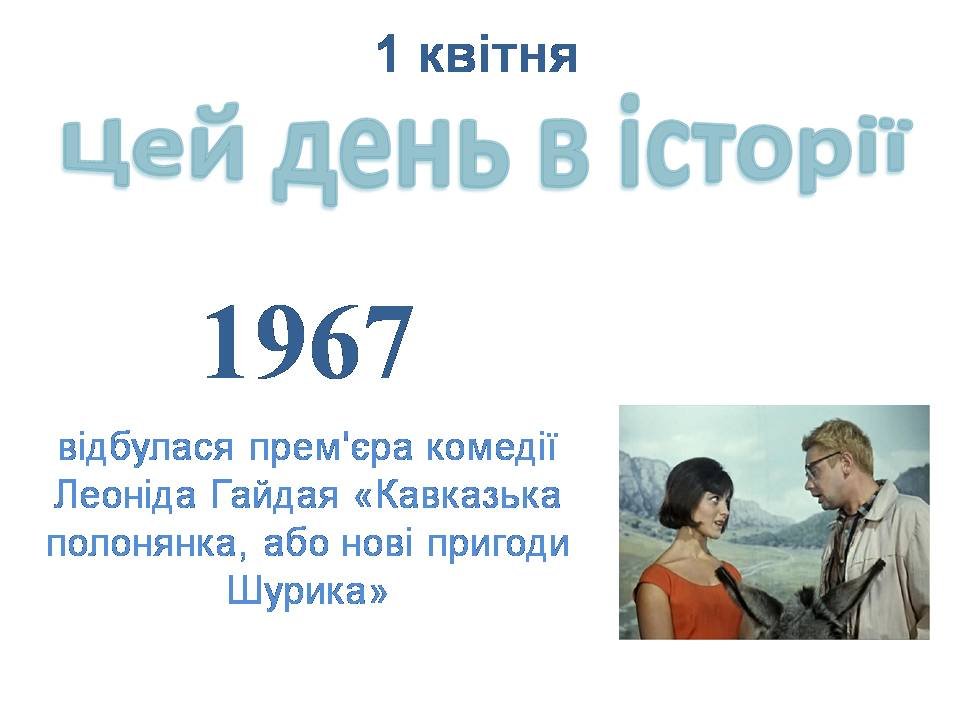 1 квітня

Цей день в історії

1967

відбулася прем'єра комедії Леоніда Гайдая «Кавказька полонянка, або нові пригоди Шурика»